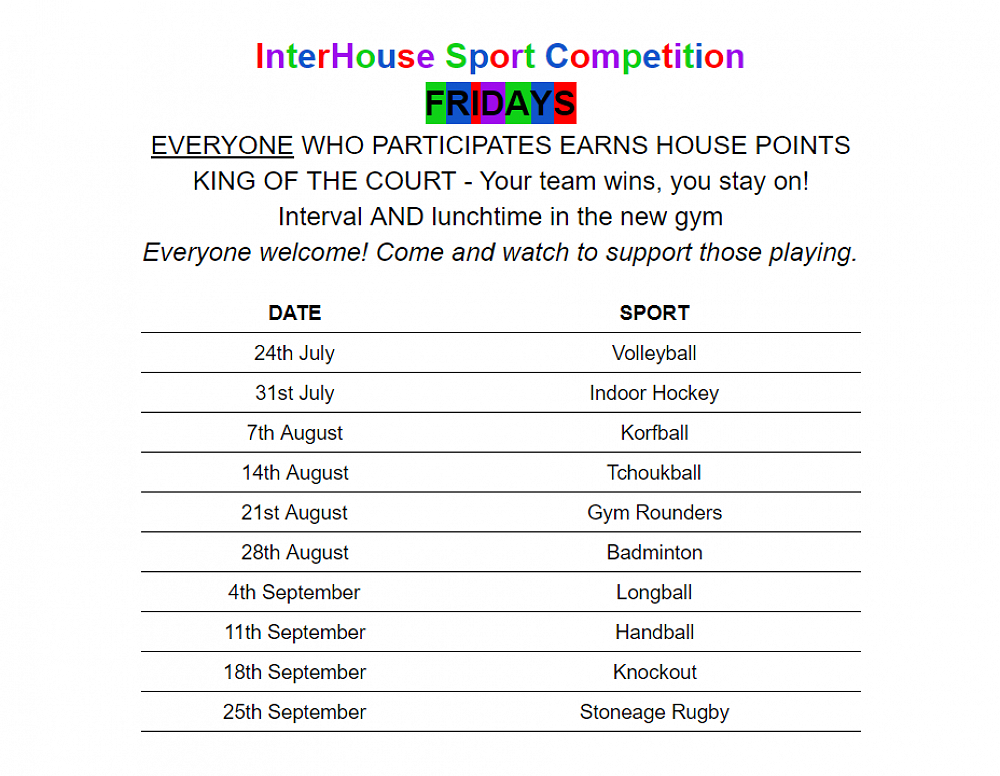 InterHouse Sport Competition
FRIDAYS
EVERYONE WHO PARTICIPATES EARNS HOUSE POINTS
KING OF THE COURT - Your team wins, you stay on!
Interval AND lunchtime in the new gym
Everyone welcome! Come and watch to support those playing.

| DATE | SPORT |
|---|---|
| 24th July | Volleyball |
| 31st July | Indoor Hockey |
| 7th August | Korfball |
| 14th August | Tchoukball |
| 21st August | Gym Rounders |
| 28th August | Badminton |
| 4th September | Longball |
| 11th September | Handball |
| 18th September | Knockout |
| 25th September | Stoneage Rugby |